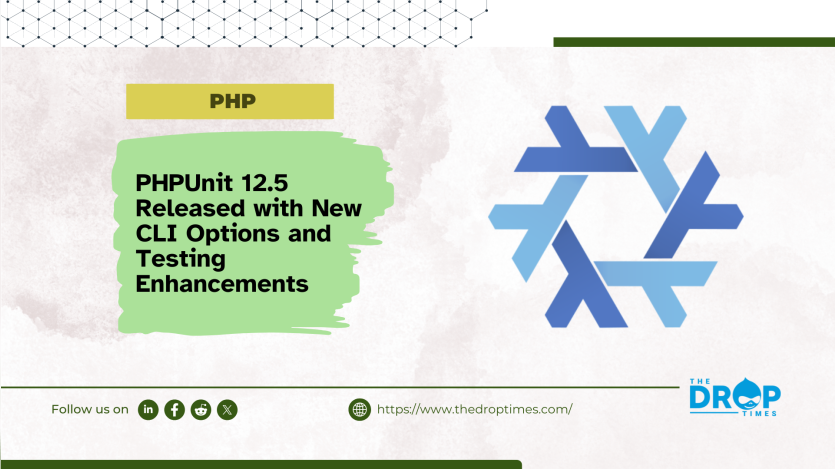 PHP

PHPUnit 12.5 Released with New CLI Options and Testing Enhancements

Follow us on

https://www.thedroptimes.com/

THE DROP TIMES